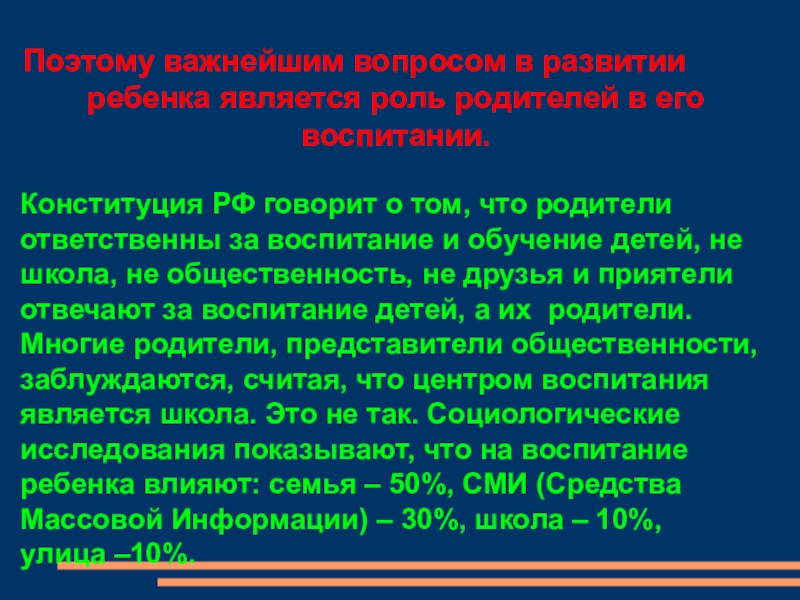 Поэтому важнейшим вопросом в развитии ребенка является роль родителей в его воспитании.

Конституция РФ говорит о том, что родители ответственны за воспитание и обучение детей, не школа, не общественность, не друзья и приятели отвечают за воспитание детей, а их родители. Многие родители, представители общественности, заблуждаются, считая, что центром воспитания является школа. Это не так. Социологические исследования показывают, что на воспитание ребенка влияют: семья – 50%, СМИ (Средства Массовой Информации) – 30%, школа – 10%, улица –10%.